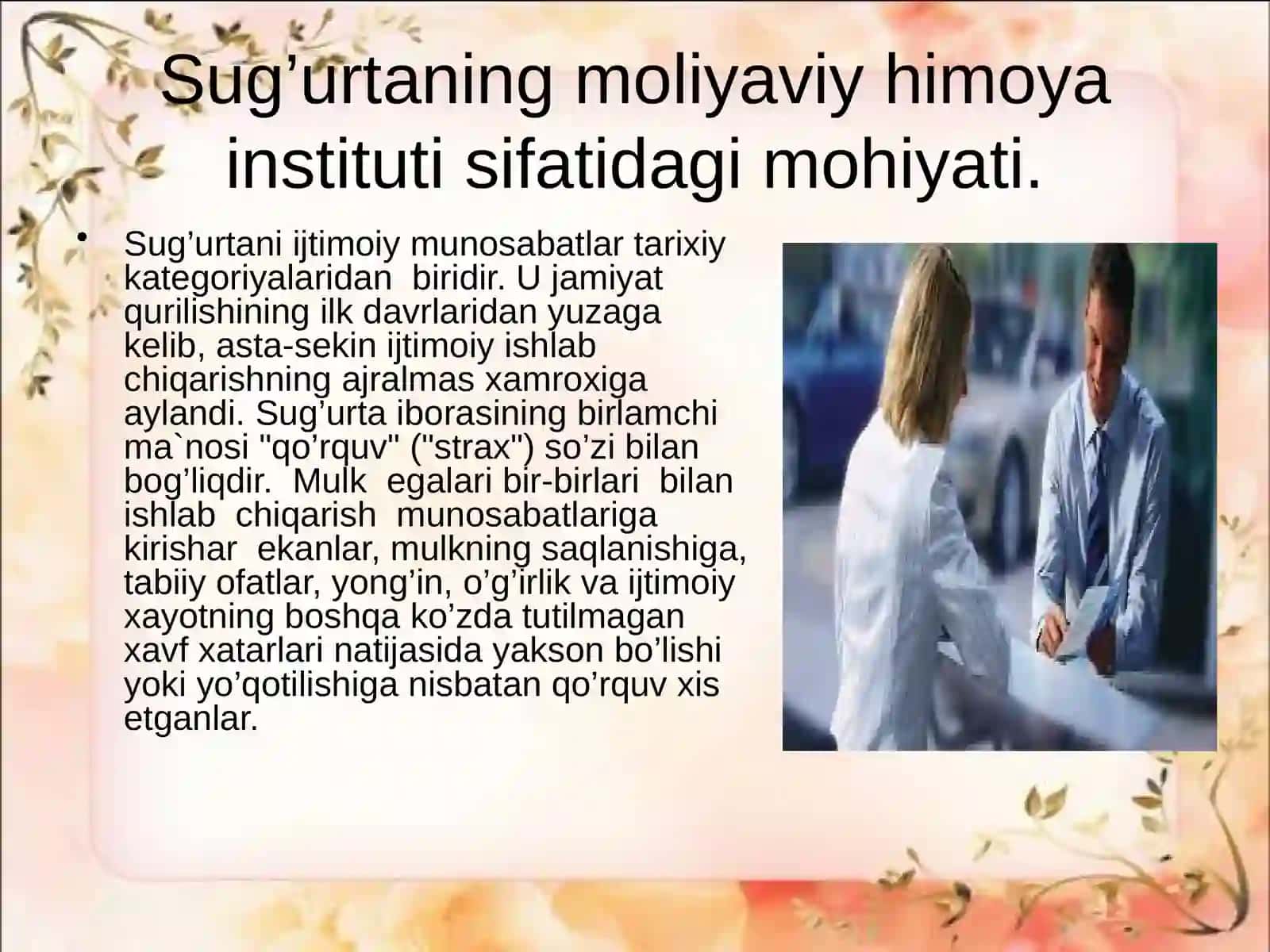 Sug’urtaning moliyaviy himoya instituti sifatidagi mohiyati.

• Sug’urtani ijtimoiy munosabatlar tarixiy kategoriyalaridan biridir. U jamiyat qurilishining ilk davrlaridan yuzaga kelib, asta-sekin ijtimoiy ishlab chiqarishning ajralmas xamroxiga aylandi. Sug’urta iborasining birlamchi ma`nosi "qo’rquv" ("strax") so’zi bilan bog’liqdir. Mulk egalari bir-birlari bilan ishlab chiqarish munosabatlariga kirishar ekanlar, mulkning saqlanishiga, tabiiy ofatlar, yong’in, o’g’irlik va ijtimoiy xayotning boshqa ko’zda tutilmagan xavf xatarlari natijasida yakson bo’lishi yoki yo’qotilishiga nisbatan qo’rquv xis etganlar.